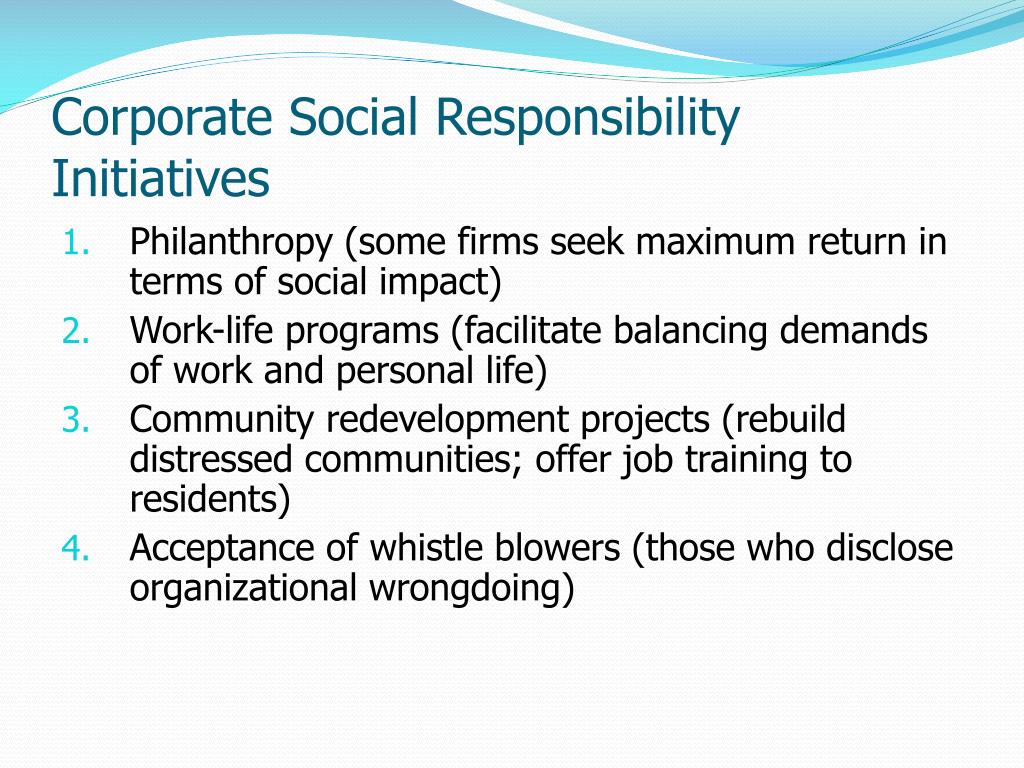 Corporate Social Responsibility Initiatives

1. Philanthropy (some firms seek maximum return in terms of social impact)
2. Work-life programs (facilitate balancing demands of work and personal life)
3. Community redevelopment projects (rebuild distressed communities; offer job training to residents)
4. Acceptance of whistle blowers (those who disclose organizational wrongdoing)